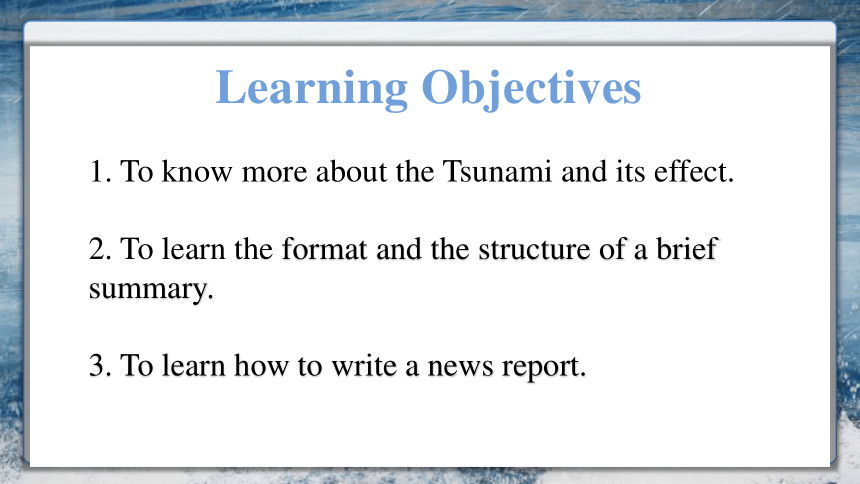 Learning Objectives

1. To know more about the Tsunami and its effect.

2. To learn the format and the structure of a brief summary.

3. To learn how to write a news report.